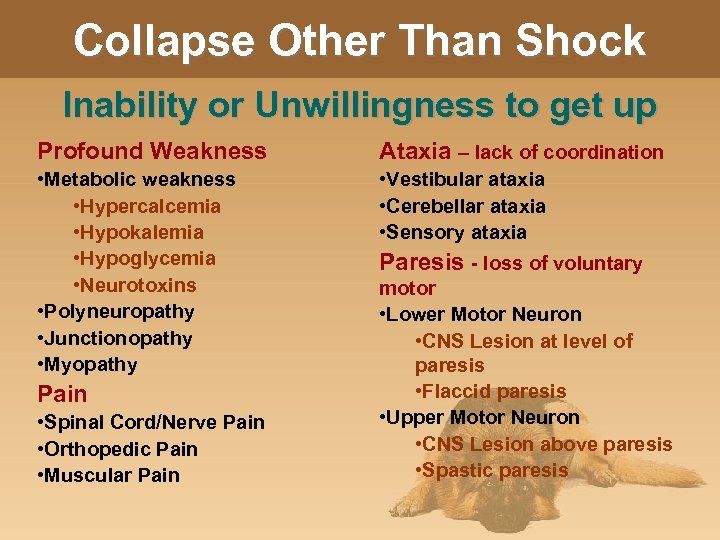 Collapse Other Than Shock

Inability or Unwillingness to get up

Profound Weakness
•Metabolic weakness
•Hypercalcemia
•Hypokalemia
•Hypoglycemia
•Neurotoxins
•Polyneuropathy
•Junctionopathy
•Myopathy
Pain
•Spinal Cord/Nerve Pain
•Orthopedic Pain
•Muscular Pain

Ataxia – lack of coordination
•Vestibular ataxia
•Cerebellar ataxia
•Sensory ataxia
Paresis - loss of voluntary motor
•Lower Motor Neuron
•CNS Lesion at level of paresis
•Flaccid paresis
•Upper Motor Neuron
•CNS Lesion above paresis
•Spastic paresis